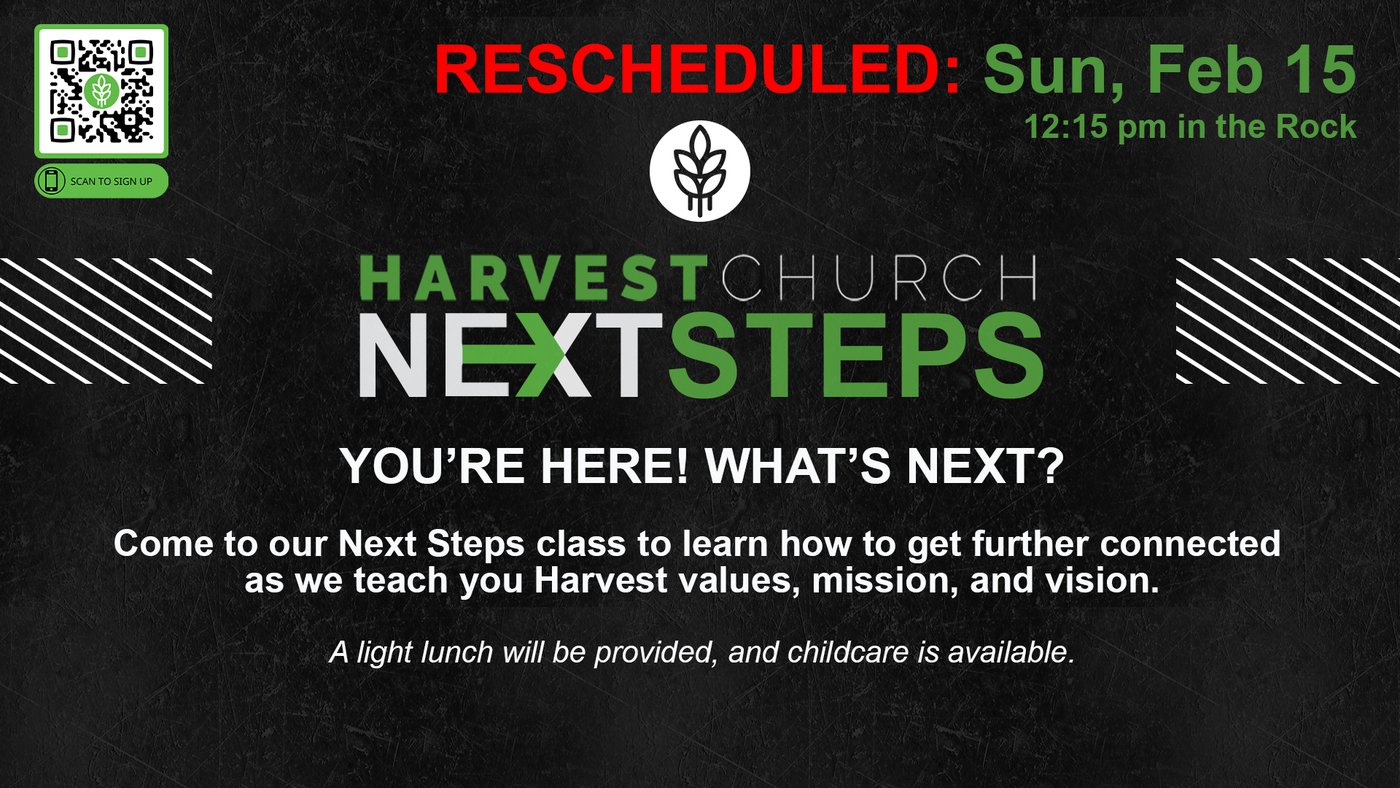 SCAN TO SIGN UP

RESCHEDULED: Sun, Feb 15
12:15 pm in the Rock

HARVESTCHURCH
NEXTSTEPS

YOU'RE HERE! WHAT'S NEXT?

Come to our Next Steps class to learn how to get further connected as we teach you Harvest values, mission, and vision.

A light lunch will be provided, and childcare is available.